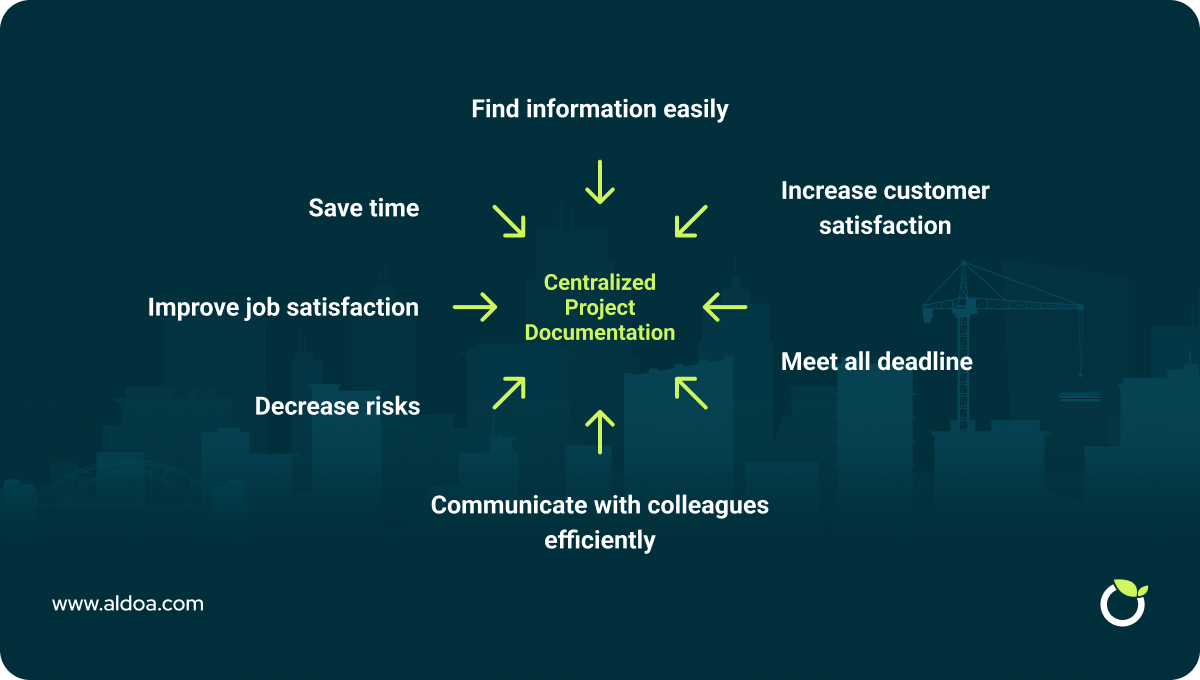 Find information easily

Save time

Increase customer satisfaction

Improve job satisfaction

Centralized Project Documentation

Meet all deadline

Decrease risks

Communicate with colleagues efficiently

www.aldoa.com